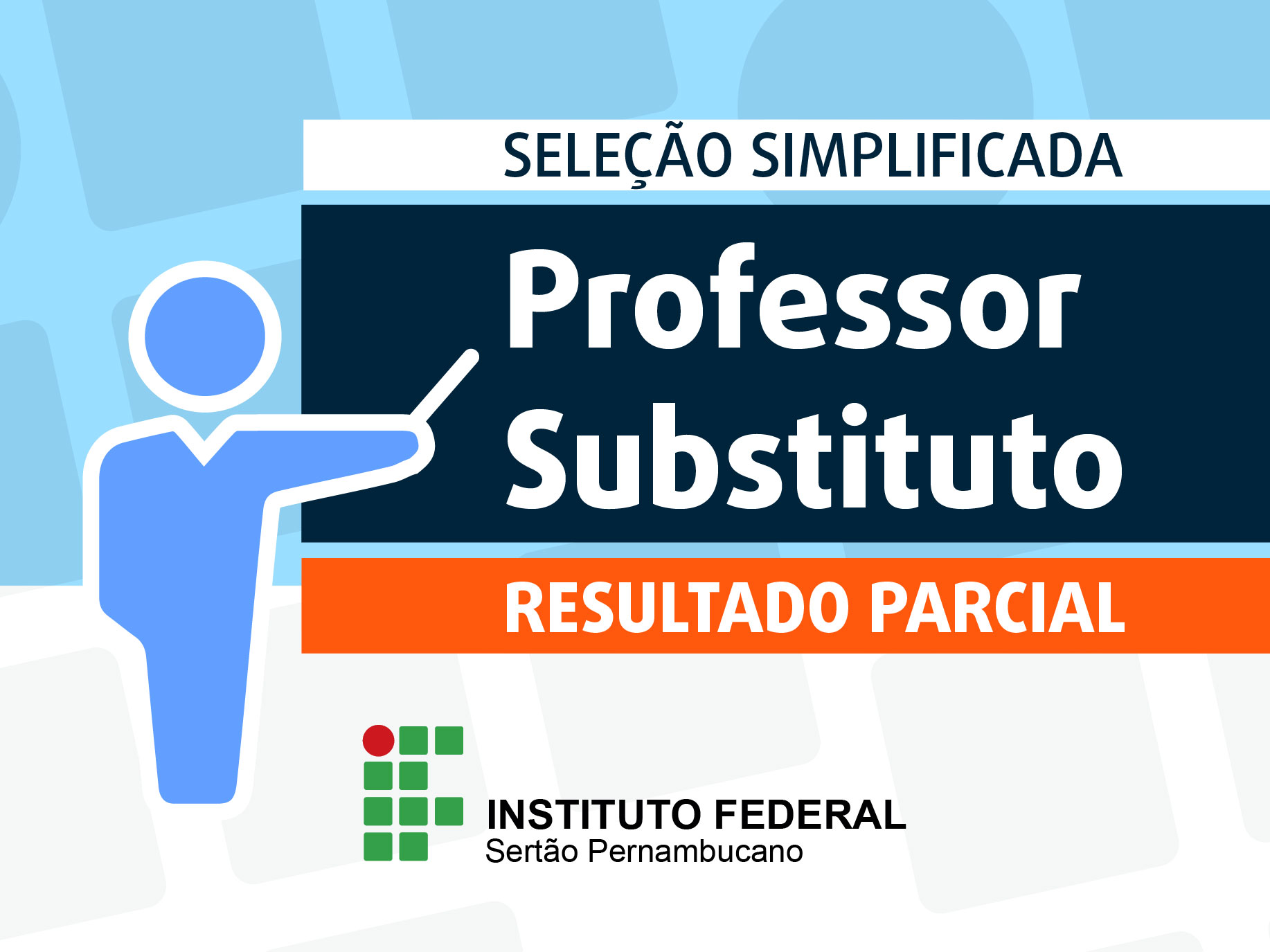 SELEÇÃO SIMPLIFICADA

Professor Substituto

RESULTADO PARCIAL

INSTITUTO FEDERAL
Sertão Pernambucano